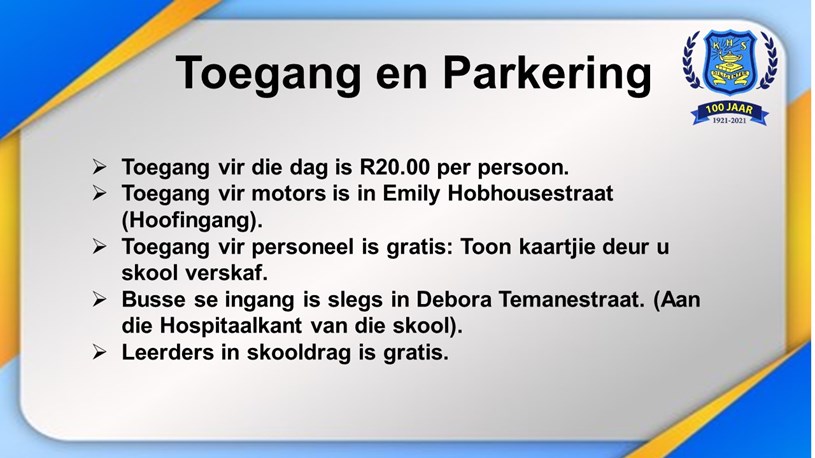 Toegang en Parkering

K H S

100 JAAR
1921-2021

➢ Toegang vir die dag is R20.00 per persoon.
➢ Toegang vir motors is in Emily Hobhousestraat (Hoofingang).
➢ Toegang vir personeel is gratis: Toon kaartjie deur u skool verskaf.
➢ Busse se ingang is slegs in Debora Temanestraat. (Aan die Hospitaalkant van die skool).
➢ Leerders in skooldrag is gratis.